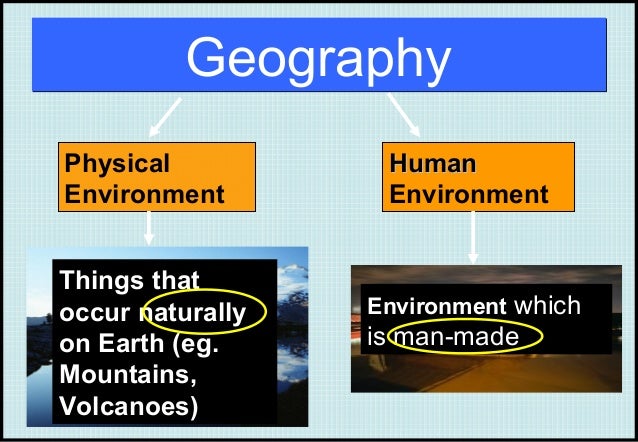 Geography

Physical Environment

Human Environment

Things that occur naturally on Earth (eg. Mountains, Volcanoes)

Environment which is man-made